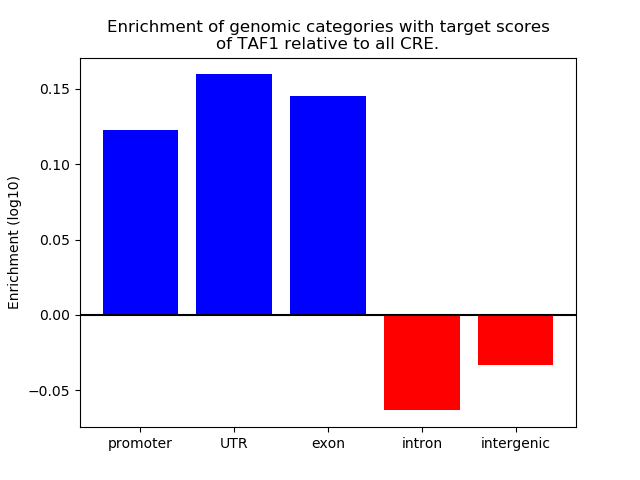 Enrichment of genomic categories with target scores of TAF1 relative to all CRE.

Enrichment (log10)

0.15
0.10
0.05
0.00
−0.05

promoter
UTR
exon
intron
intergenic